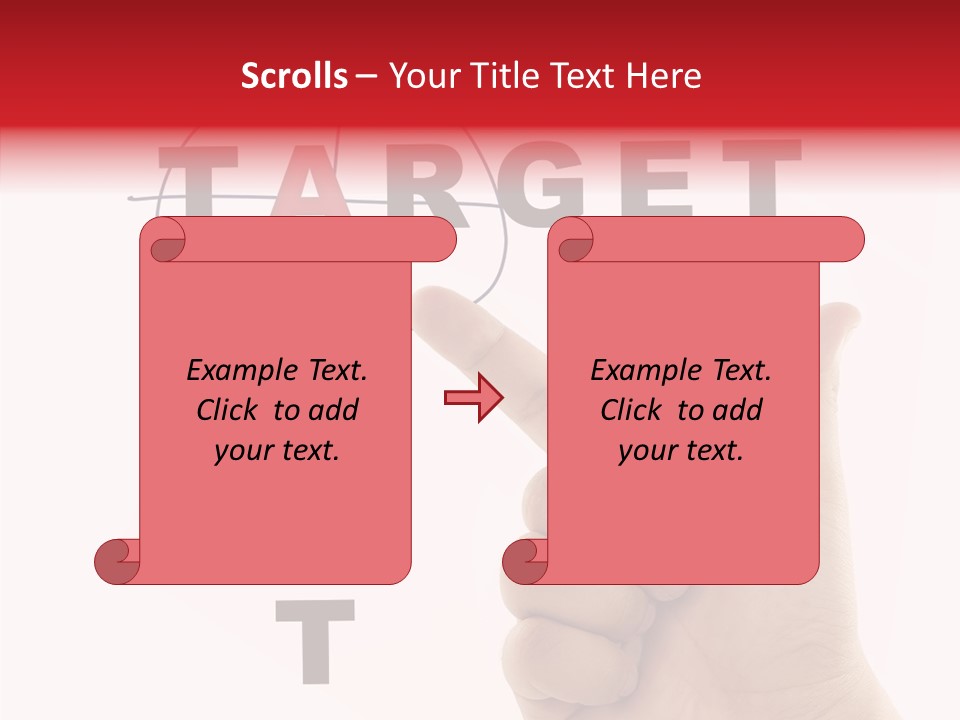 Scrolls – Your Title Text Here

TARGET

Example Text. Click to add your text.

Example Text. Click to add your text.

T